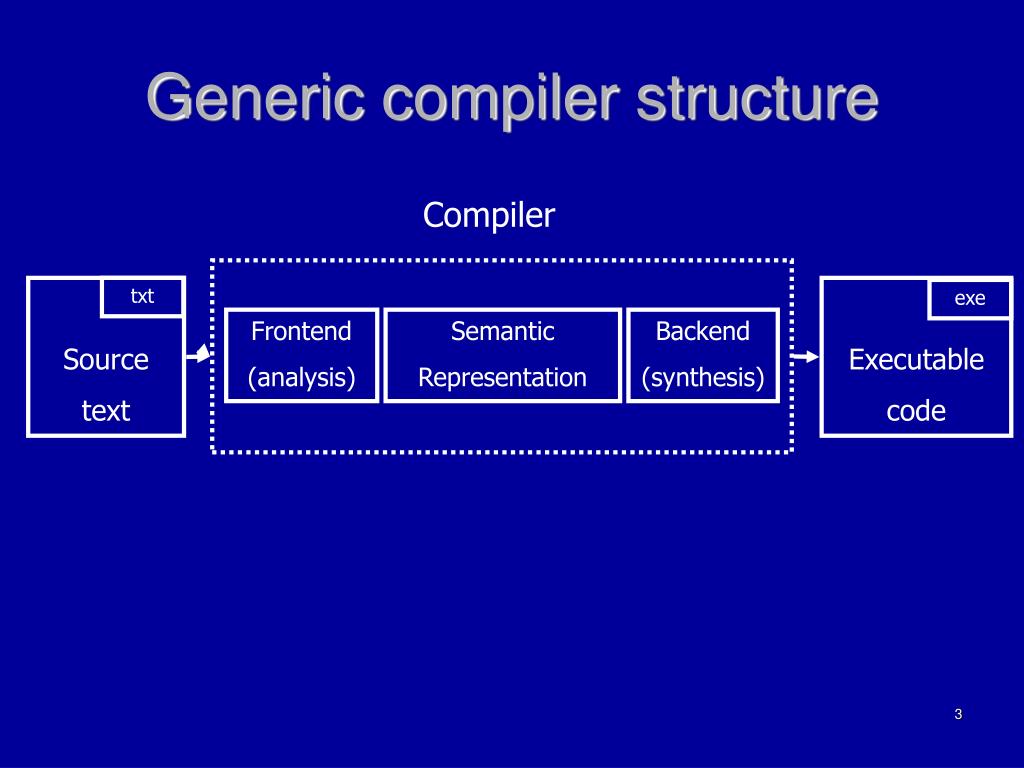 Generic compiler structure

Compiler

txt

Source text

Frontend (analysis)

Semantic Representation

Backend (synthesis)

exe

Executable code

3